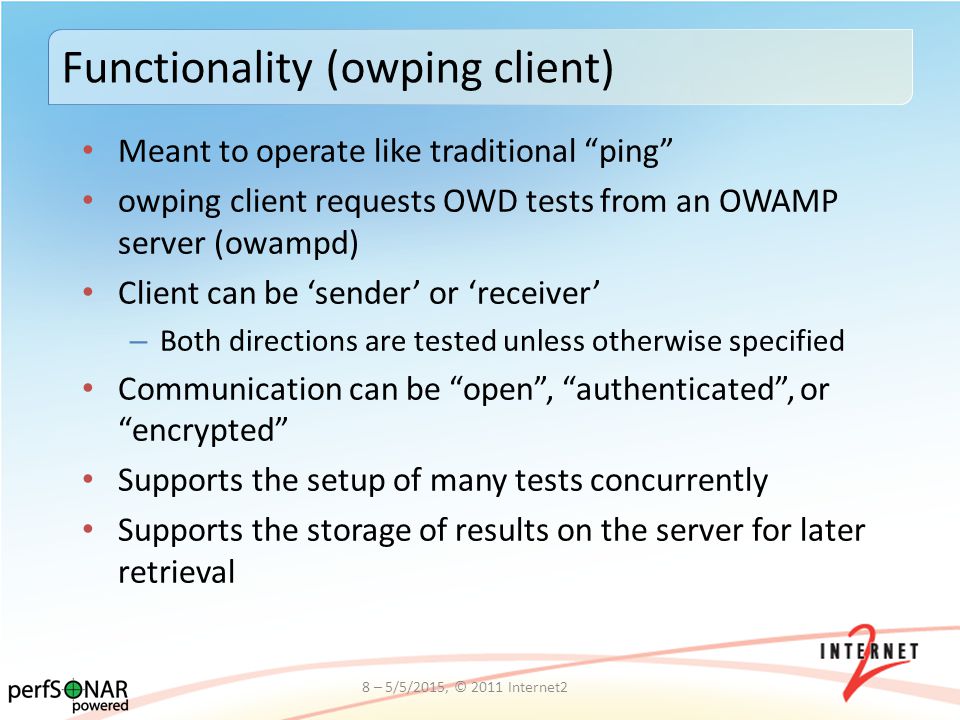 Functionality (owping client)

• Meant to operate like traditional “ping”
• owping client requests OWD tests from an OWAMP server (owampd)
• Client can be ‘sender’ or ‘receiver’
– Both directions are tested unless otherwise specified
• Communication can be “open”, “authenticated”, or “encrypted”
• Supports the setup of many tests concurrently
• Supports the storage of results on the server for later retrieval

perfSONAR powered

8 – 5/5/2015, © 2011 Internet2

INTERNET 2